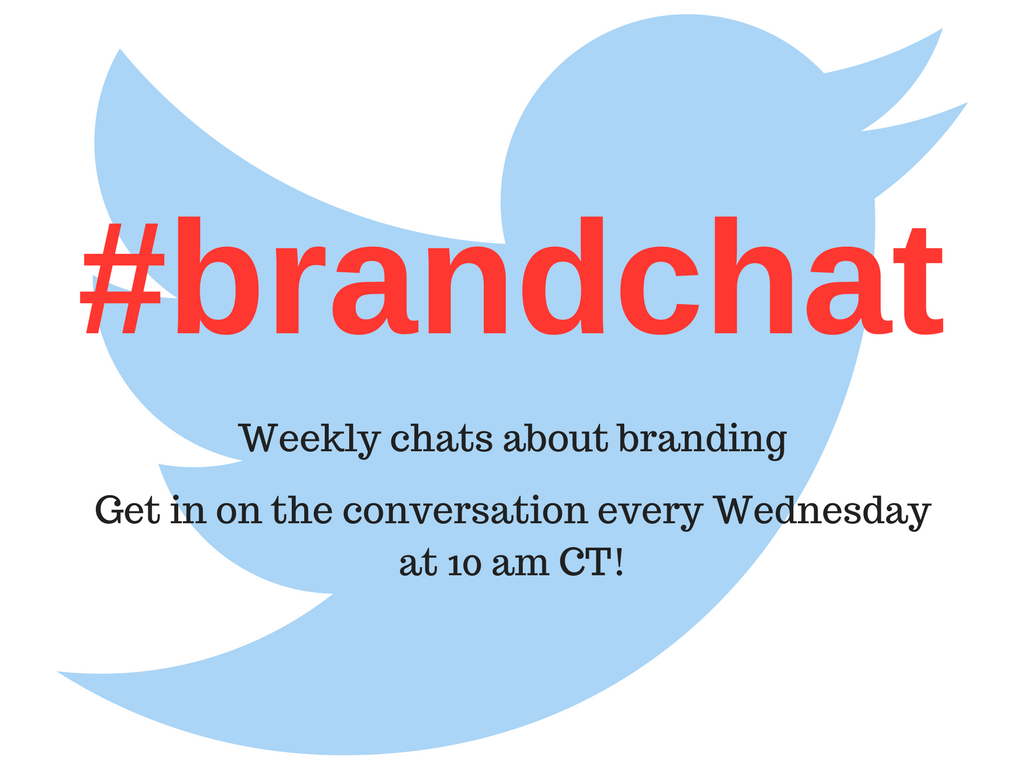 #brandchat

Weekly chats about branding

Get in on the conversation every Wednesday at 10 am CT!